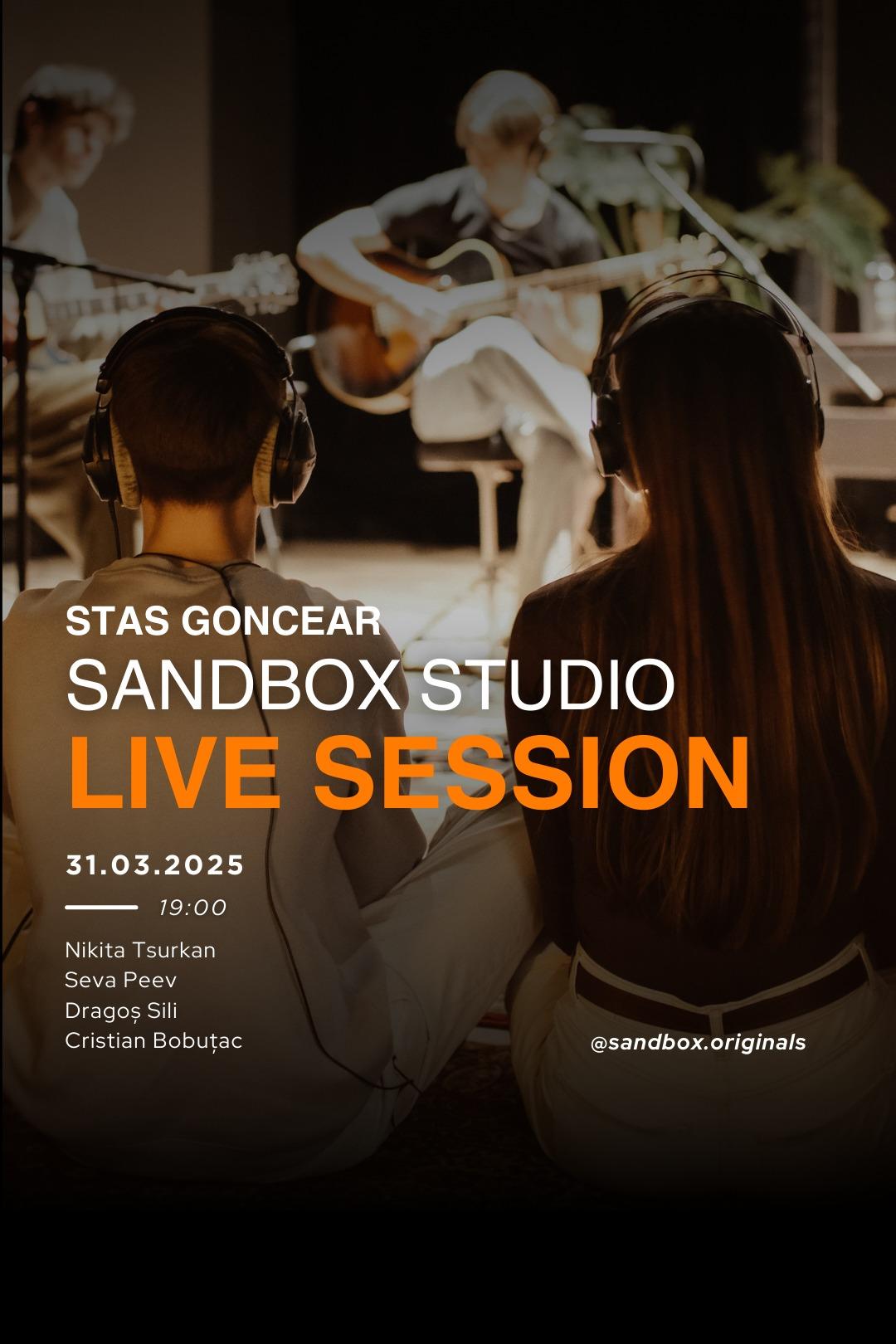 STAS GONCEAR
SANDBOX STUDIO
LIVE SESSION

31.03.2025
19:00

Nikita Tsurkan
Seva Peev
Dragoș Sili
Cristian Bobuțac

@sandbox.originals